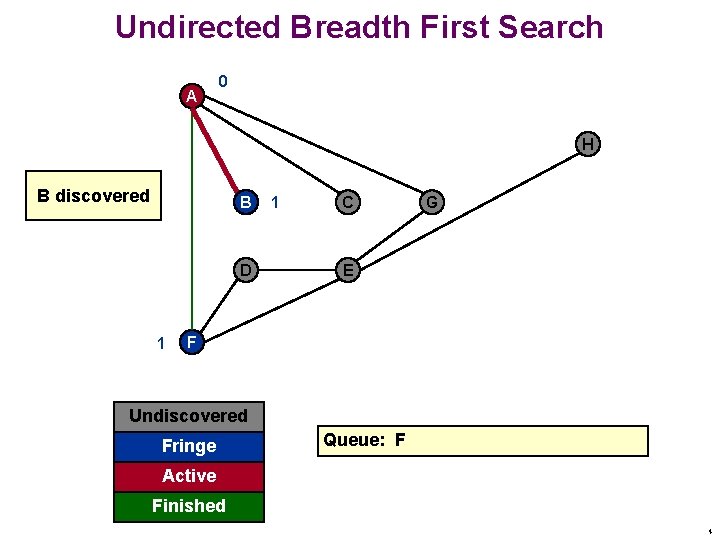 Undirected Breadth First Search

A 0

H

B discovered

B 1

C

G

D

E

1 F

Undiscovered
Fringe
Active
Finished

Queue: F